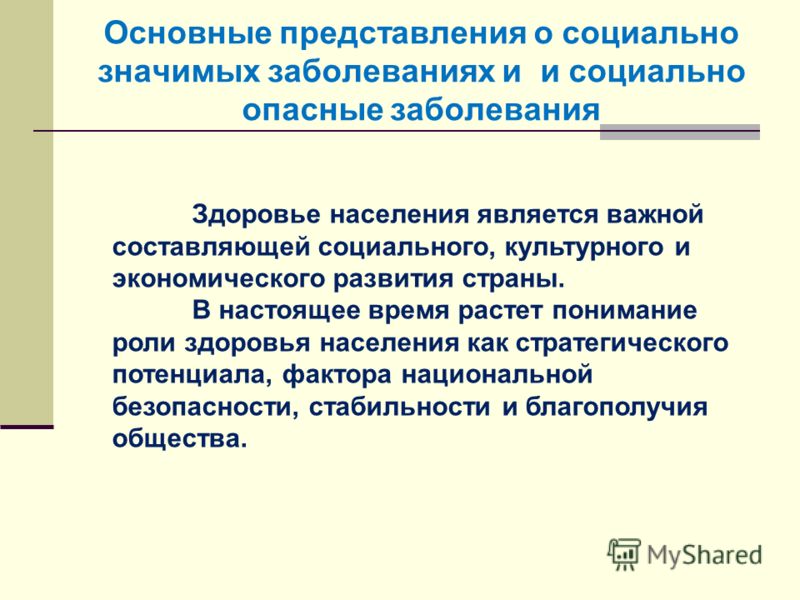 Основные представления о социально значимых заболеваниях и  и социально опасные заболевания

Здоровье населения является важной составляющей социального, культурного и экономического развития страны.

В настоящее время растет понимание роли здоровья населения как стратегического потенциала, фактора национальной безопасности, стабильности и благополучия общества.

MyShared